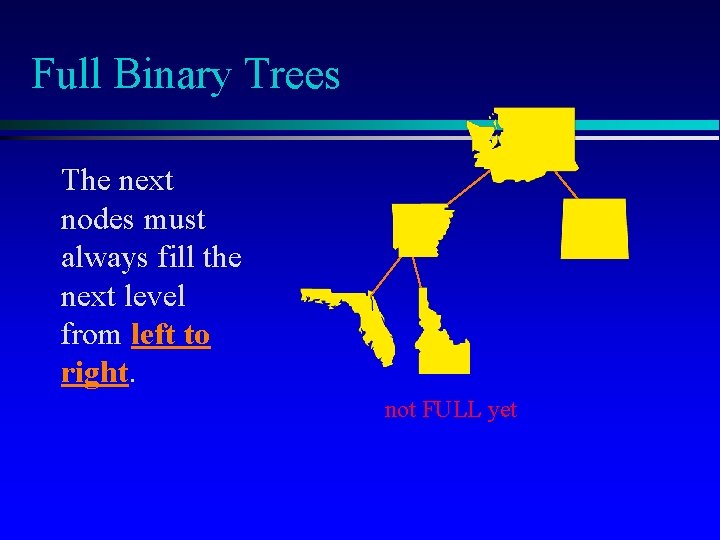 Full Binary Trees

The next nodes must always fill the next level from left to right.

not FULL yet